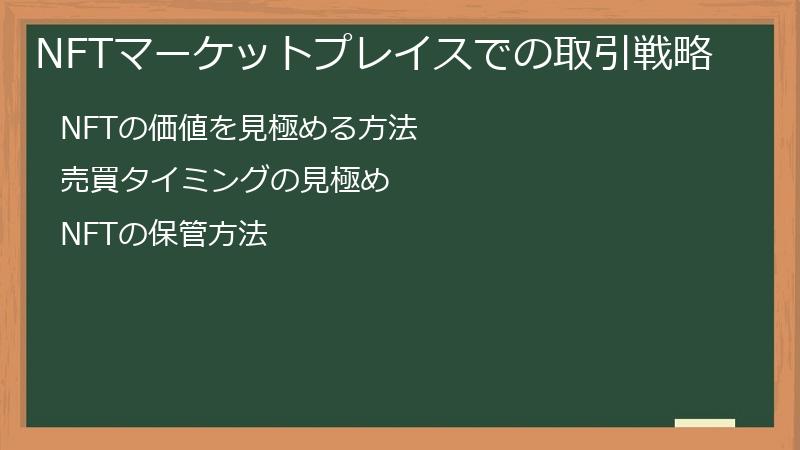 NFTマーケットプレイスでの取引戦略

NFTの価値を見極める方法

売買タイミングの見極め

NFTの保管方法